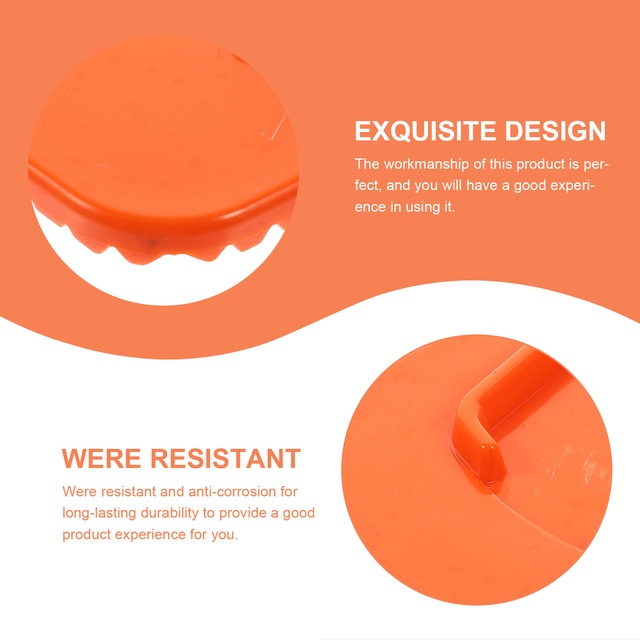 EXQUISITE DESIGN

The workmanship of this product is perfect, and you will have a good experience in using it.

WERE RESISTANT

Were resistant and anti-corrosion for long-lasting durability to provide a good product experience for you.